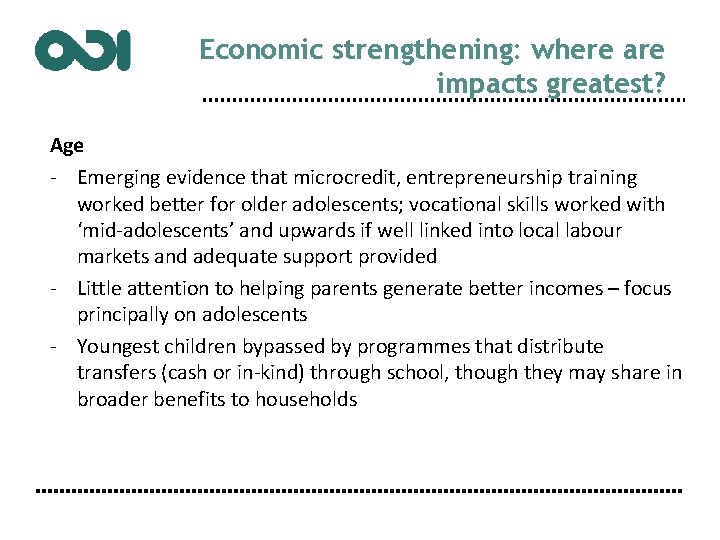 ODI

Economic strengthening: where are impacts greatest?

Age

- Emerging evidence that microcredit, entrepreneurship training worked better for older adolescents; vocational skills worked with ‘mid-adolescents’ and upwards if well linked into local labour markets and adequate support provided

- Little attention to helping parents generate better incomes – focus principally on adolescents

- Youngest children bypassed by programmes that distribute transfers (cash or in-kind) through school, though they may share in broader benefits to households